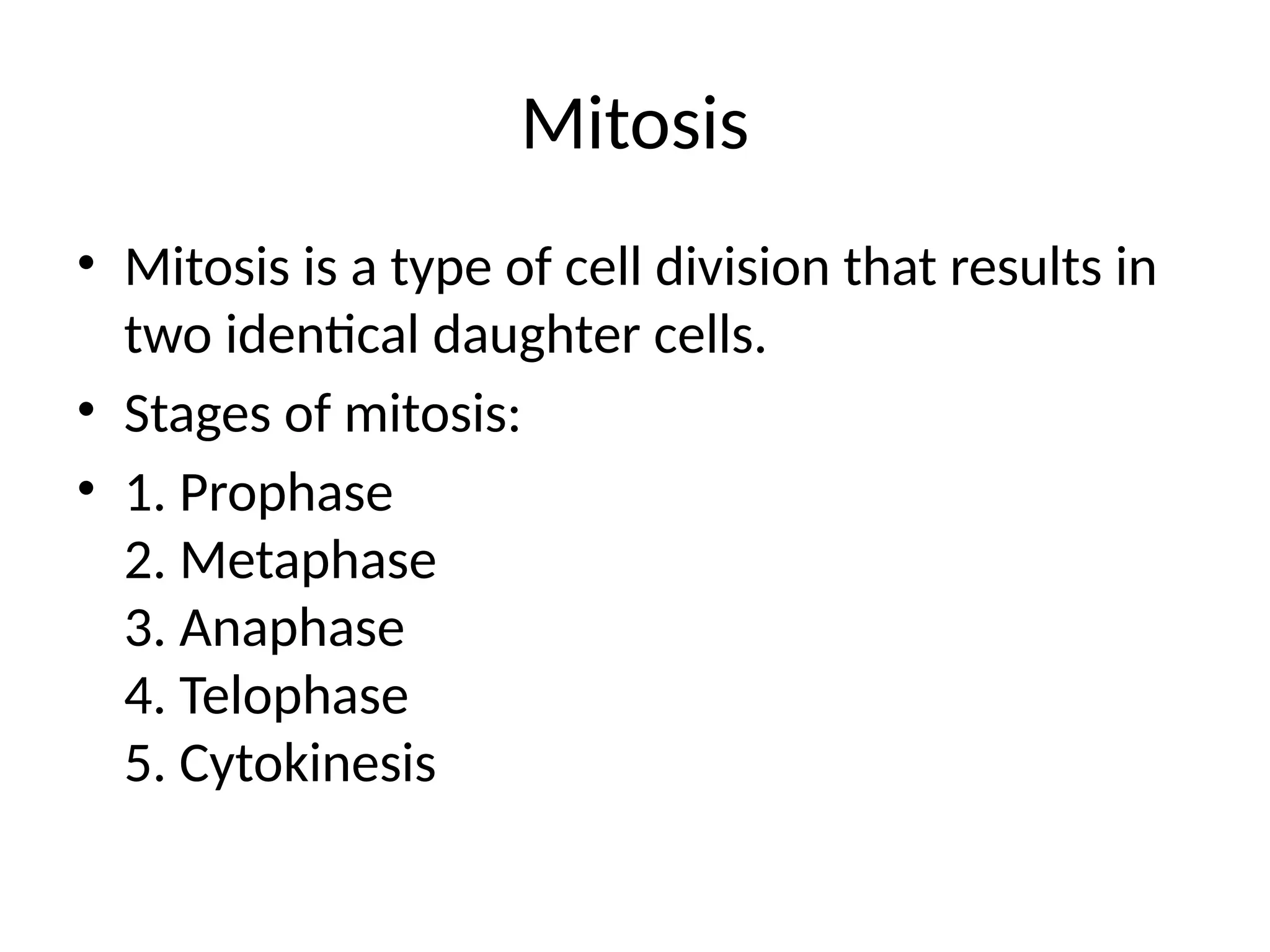 Mitosis

• Mitosis is a type of cell division that results in two identical daughter cells.
• Stages of mitosis:
• 1. Prophase
2. Metaphase
3. Anaphase
4. Telophase
5. Cytokinesis